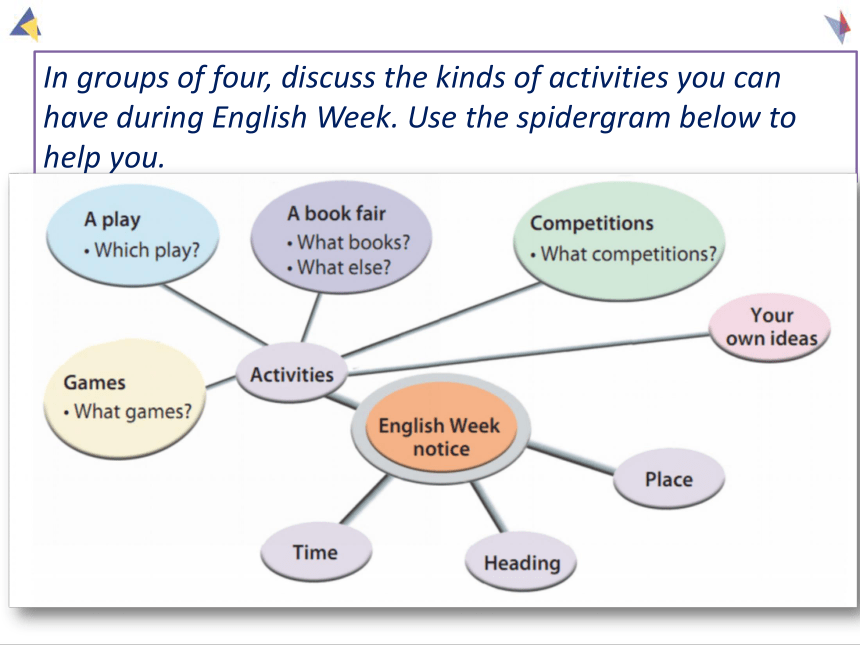 In groups of four, discuss the kinds of activities you can have during English Week. Use the spidergram below to help you.

A play
• Which play?

A book fair
• What books?
• What else?

Competitions
• What competitions?

Your own ideas

Games
• What games?

Activities

English Week notice

Place

Time

Heading